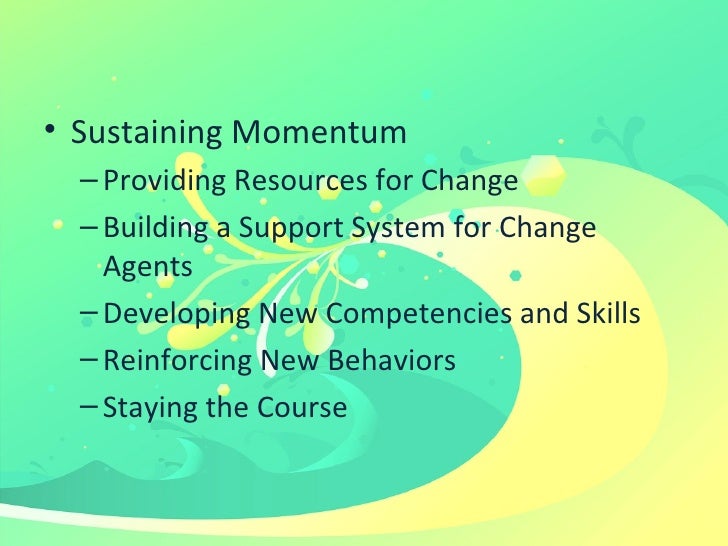 • Sustaining Momentum
– Providing Resources for Change
– Building a Support System for Change Agents
– Developing New Competencies and Skills
– Reinforcing New Behaviors
– Staying the Course